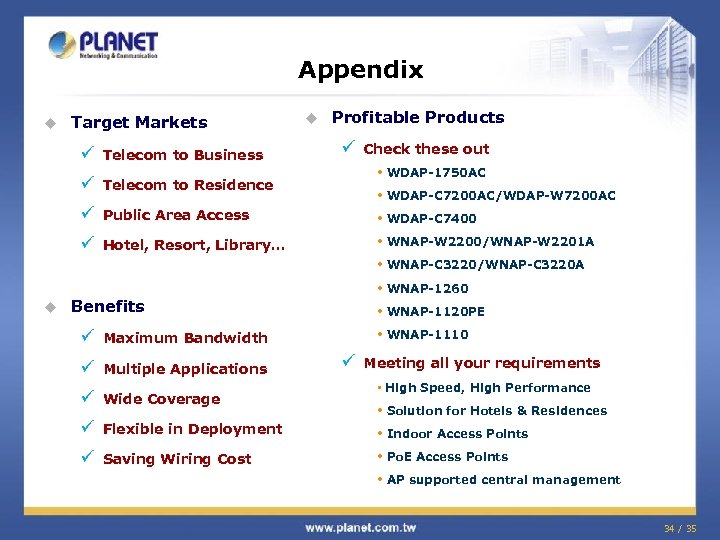 PLANET
Networking & Communication

Appendix

◆ Target Markets
✓ Telecom to Business
✓ Telecom to Residence
✓ Public Area Access
✓ Hotel, Resort, Library…

◆ Benefits
✓ Maximum Bandwidth
✓ Multiple Applications
✓ Wide Coverage
✓ Flexible in Deployment
✓ Saving Wiring Cost

◆ Profitable Products
✓ Check these out
• WDAP-1750AC
• WDAP-C7200AC/WDAP-W7200AC
• WDAP-C7400
• WNAP-W2200/WNAP-W2201A
• WNAP-C3220/WNAP-C3220A
• WNAP-1260
• WNAP-1120PE
• WNAP-1110
✓ Meeting all your requirements
• High Speed, High Performance
• Solution for Hotels & Residences
• Indoor Access Points
• PoE Access Points
• AP supported central management

www.planet.com.tw

34 / 35